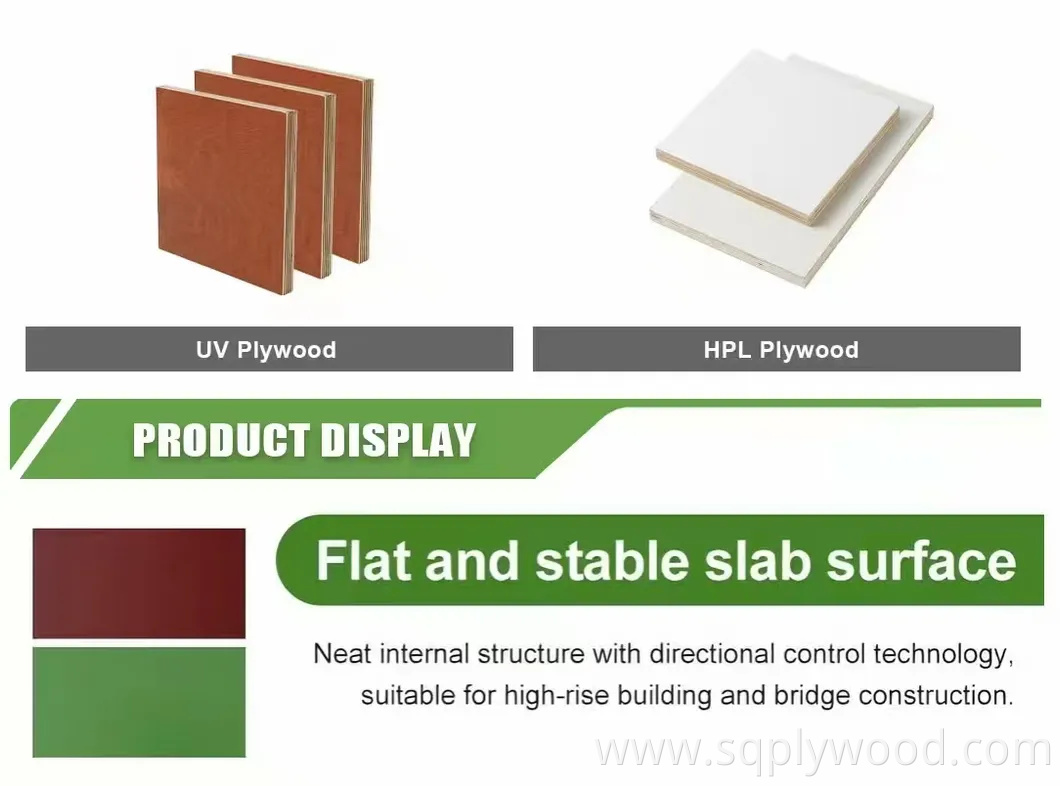 UV Plywood

HPL Plywood

PRODUCT DISPLAY

Flat and stable slab surface

Neat internal structure with directional control technology, suitable for high-rise building and bridge construction.

www.sqplywood.com